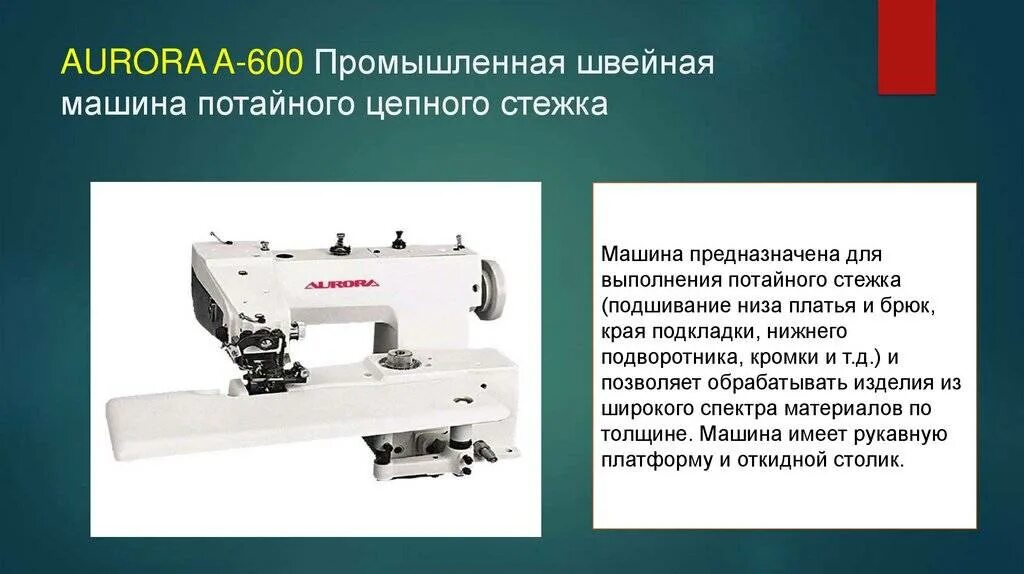 AURORA A-600 Промышленная швейная машина потайного цепного стежка

AURORA

Машина предназначена для выполнения потайного стежка (подшивание низа платья и брюк, края подкладки, нижнего подворотника, кромки и т.д.) и позволяет обрабатывать изделия из широкого спектра материалов по толщине. Машина имеет рукавную платформу и откидной столик.